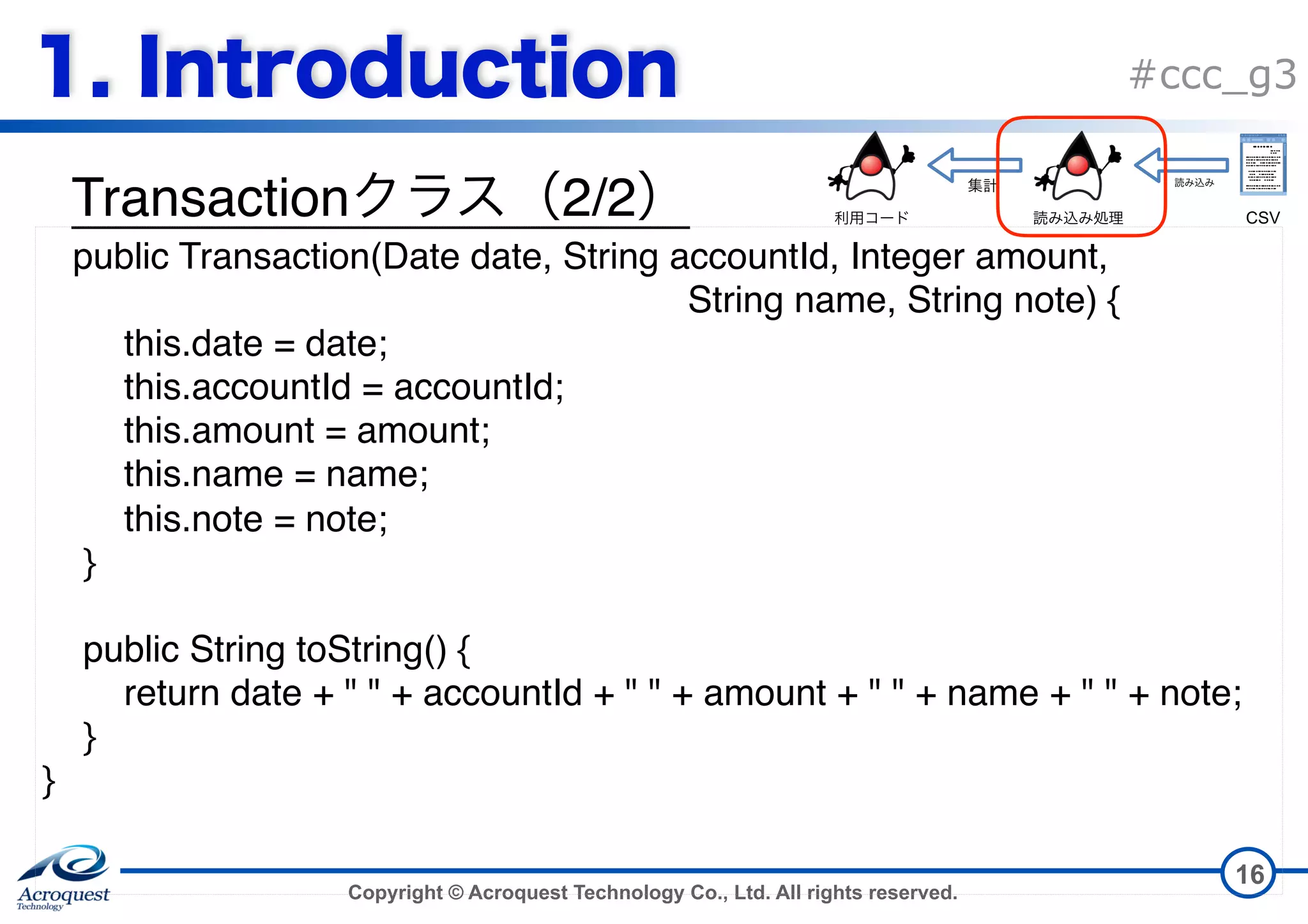 1. Introduction

#ccc_g3

Transactionクラス（2/2）

利用コード 集計 読み込み処理 読み込み CSV

public Transaction(Date date, String accountId, Integer amount,
String name, String note) {
this.date = date;
this.accountId = accountId;
this.amount = amount;
this.name = name;
this.note = note;
}

public String toString() {
return date + " " + accountId + " " + amount + " " + name + " " + note;
}
}

Acroquest Technology

Copyright © Acroquest Technology Co., Ltd. All rights reserved.

16